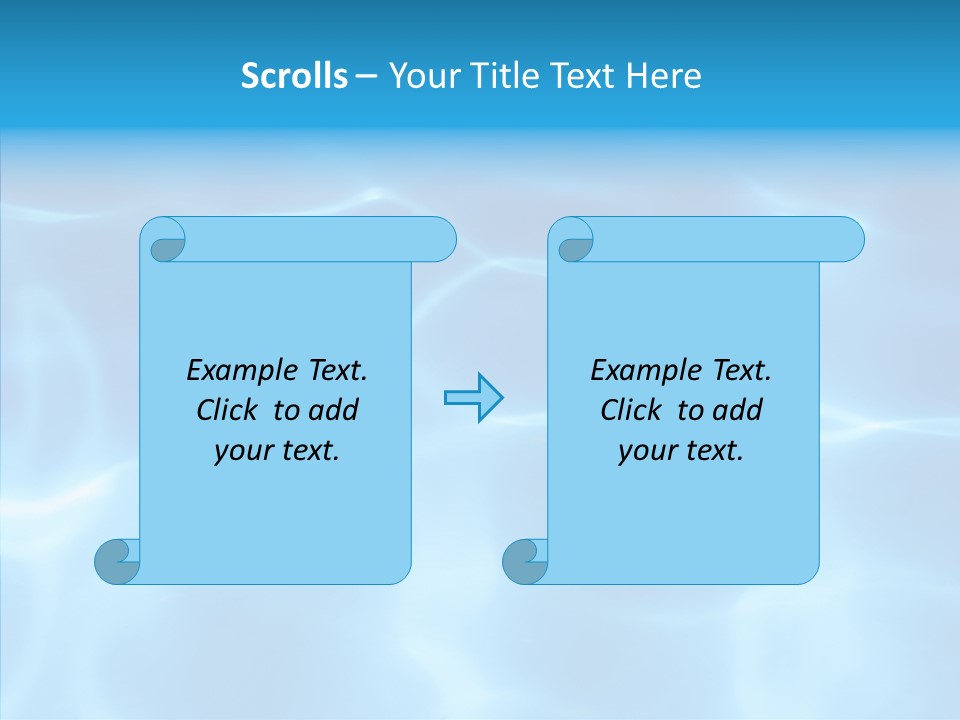 Scrolls – Your Title Text Here

Example Text. Click to add your text.

Example Text. Click to add your text.